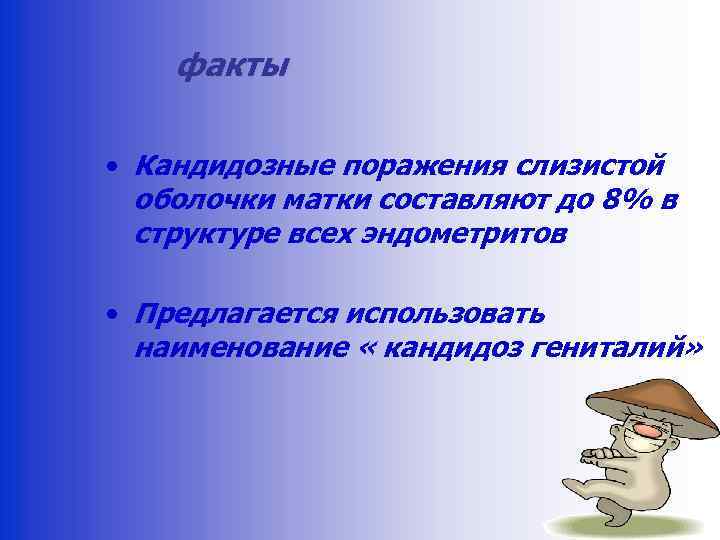 факты

• Кандидозные поражения слизистой оболочки матки составляют до 8% в структуре всех эндометритов

• Предлагается использовать наименование « кандидоз гениталий»